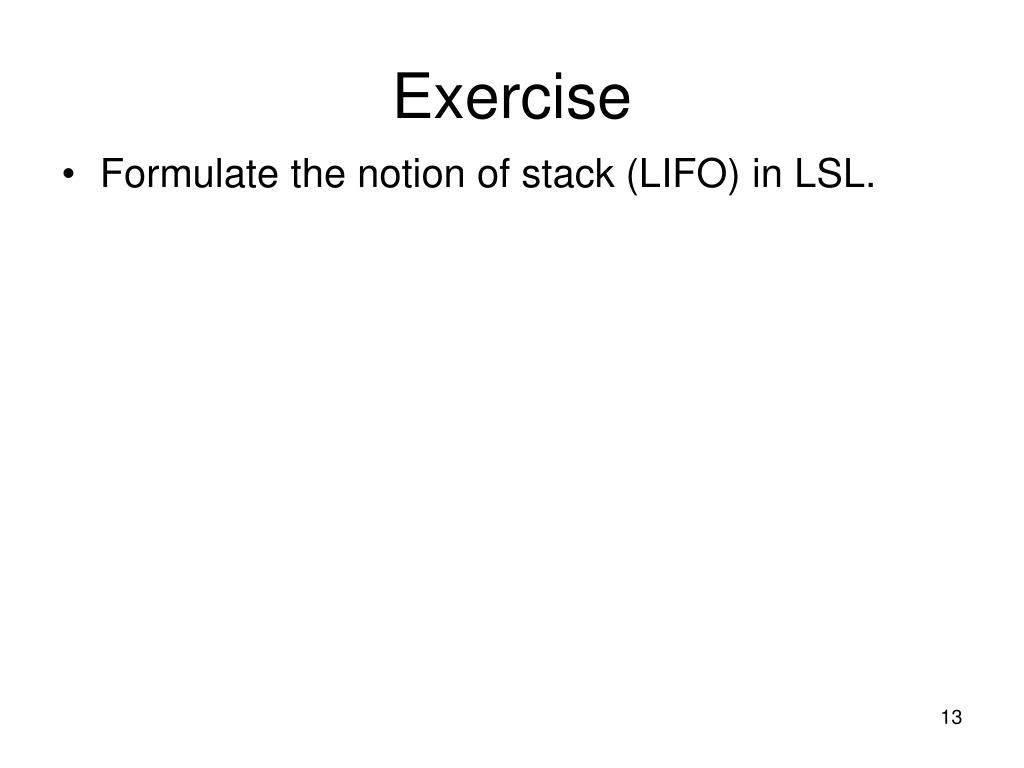 Exercise

• Formulate the notion of stack (LIFO) in LSL.

13